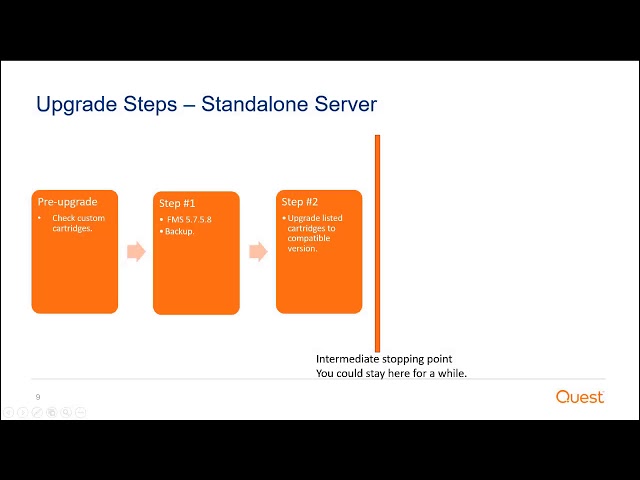 Upgrade Steps – Standalone Server

Pre-upgrade
• Check custom cartridges.

Step #1
• FMS 5.7.5.8
• Backup.

Step #2
• Upgrade listed cartridges to compatible version.

Intermediate stopping point
You could stay here for a while.

9

Quest